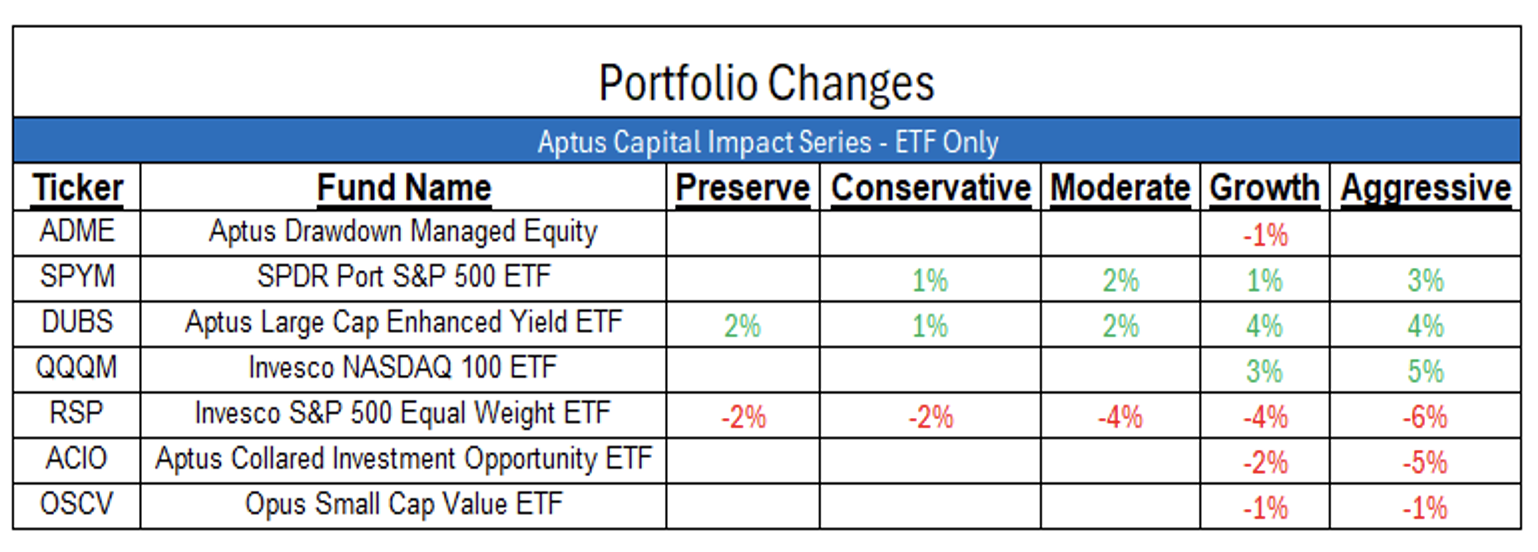 Portfolio Changes

Aptus Capital Impact Series - ETF Only

| Ticker | Fund Name | Preserve | Conservative | Moderate | Growth | Aggressive |
|---|---|---|---|---|---|---|
| ADME | Aptus Drawdown Managed Equity | | | | -1% | |
| SPYM | SPDR Port S&P 500 ETF | | 1% | 2% | 1% | 3% |
| DUBS | Aptus Large Cap Enhanced Yield ETF | 2% | 1% | 2% | 4% | 4% |
| QQQM | Invesco NASDAQ 100 ETF | | | | 3% | 5% |
| RSP | Invesco S&P 500 Equal Weight ETF | -2% | -2% | -4% | -4% | -6% |
| ACIO | Aptus Collared Investment Opportunity ETF | | | | -2% | -5% |
| OSCV | Opus Small Cap Value ETF | | | | -1% | -1% |